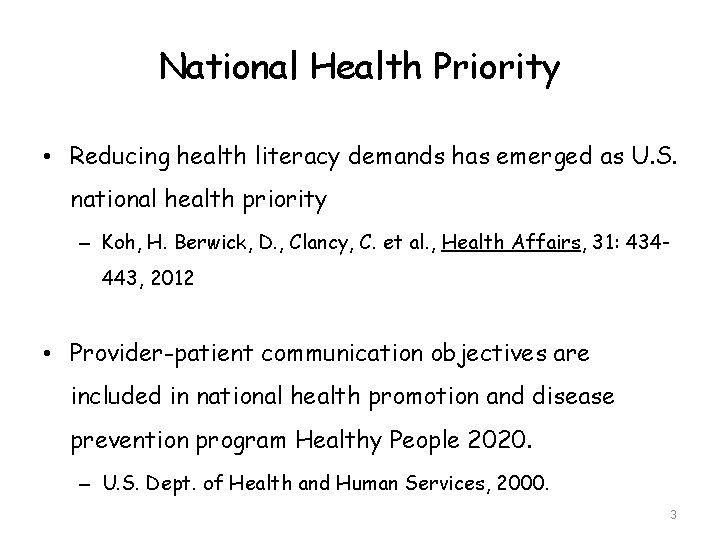 National Health Priority

• Reducing health literacy demands has emerged as U.S. national health priority

– Koh, H. Berwick, D., Clancy, C. et al., Health Affairs, 31: 434-443, 2012

• Provider-patient communication objectives are included in national health promotion and disease prevention program Healthy People 2020.

– U.S. Dept. of Health and Human Services, 2000.

3